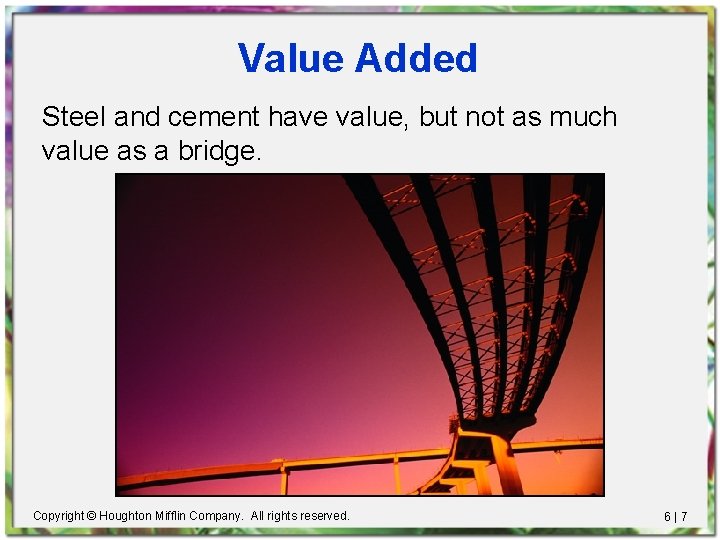 Value Added

Steel and cement have value, but not as much value as a bridge.

Copyright © Houghton Mifflin Company. All rights reserved.

6 | 7